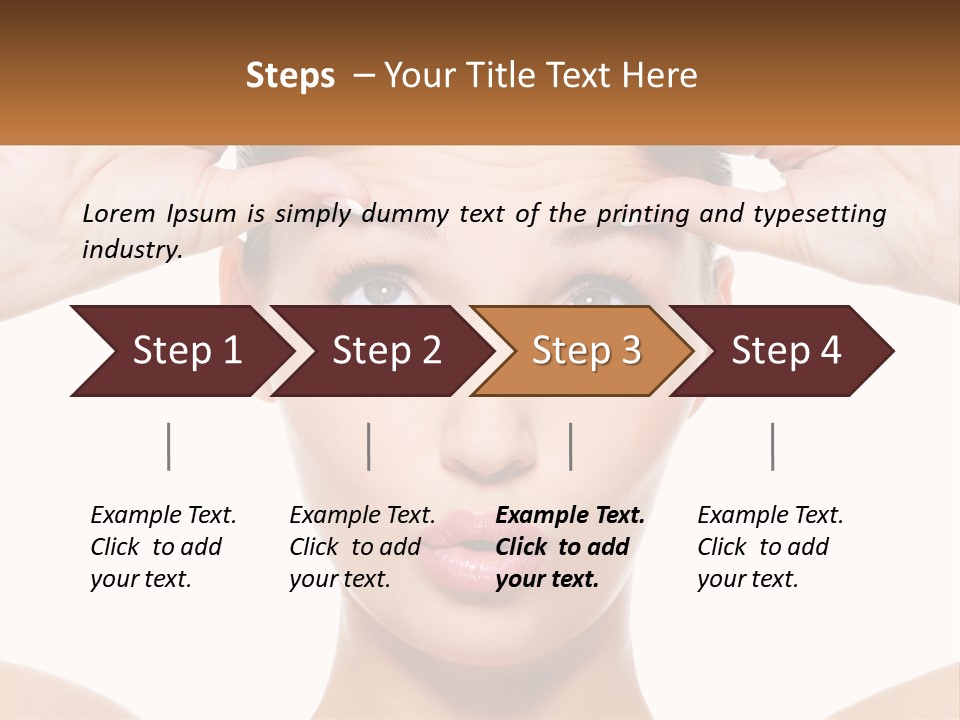 Steps – Your Title Text Here

Lorem Ipsum is simply dummy text of the printing and typesetting industry.

Step 1

Step 2

Step 3

Step 4

Example Text. Click to add your text.

Example Text. Click to add your text.

Example Text. Click to add your text.

Example Text. Click to add your text.